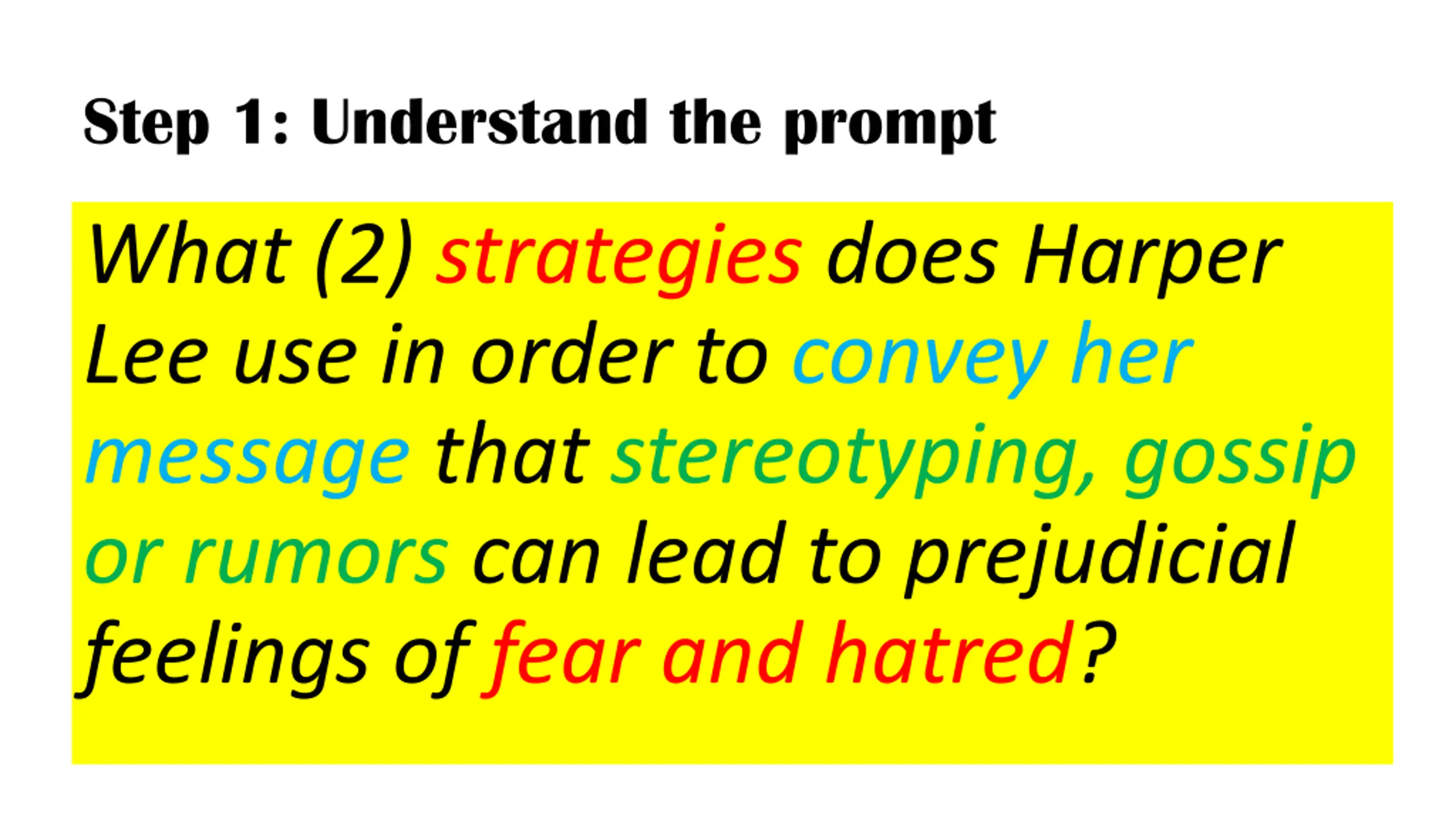 Step 1: Understand the prompt

What (2) strategies does Harper Lee use in order to convey her message that stereotyping, gossip or rumors can lead to prejudicial feelings of fear and hatred?